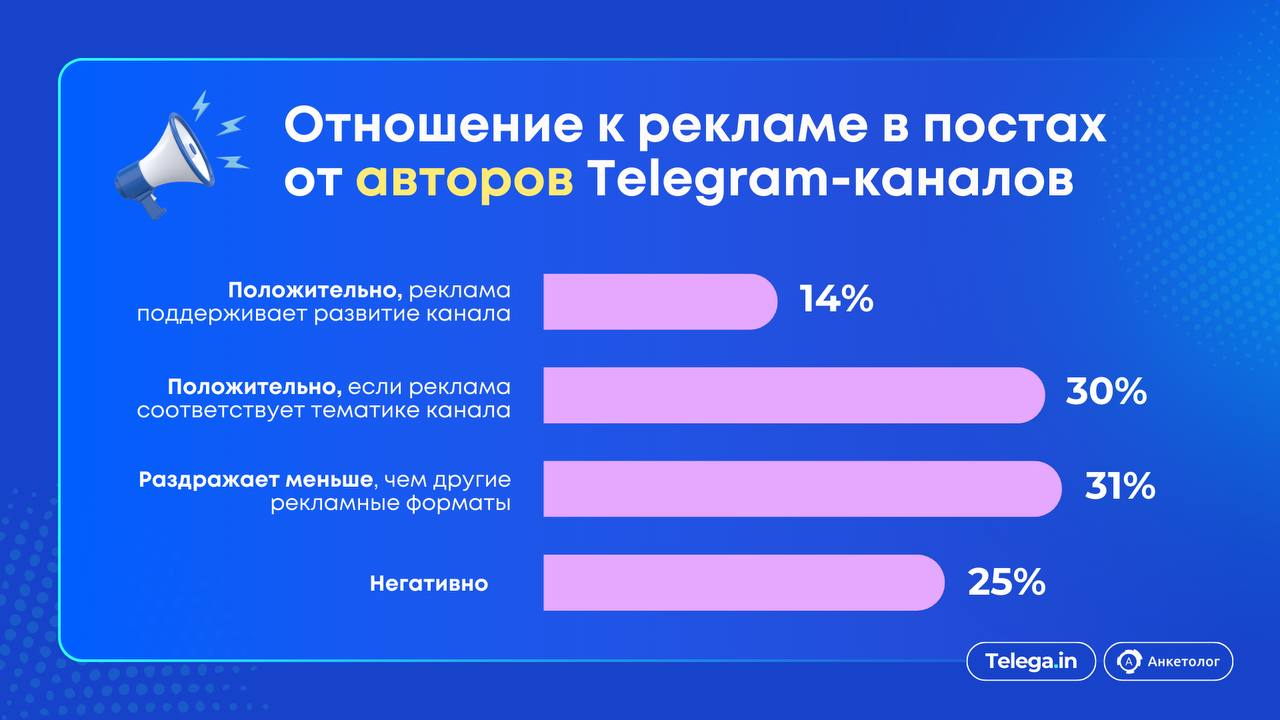 Отношение к рекламе в постах от авторов Telegram-каналов

Положительно, реклама поддерживает развитие канала 14%

Положительно, если реклама соответствует тематике канала 30%

Раздражает меньше, чем другие рекламные форматы 31%

Негативно 25%

Telega.in

Анкетолог